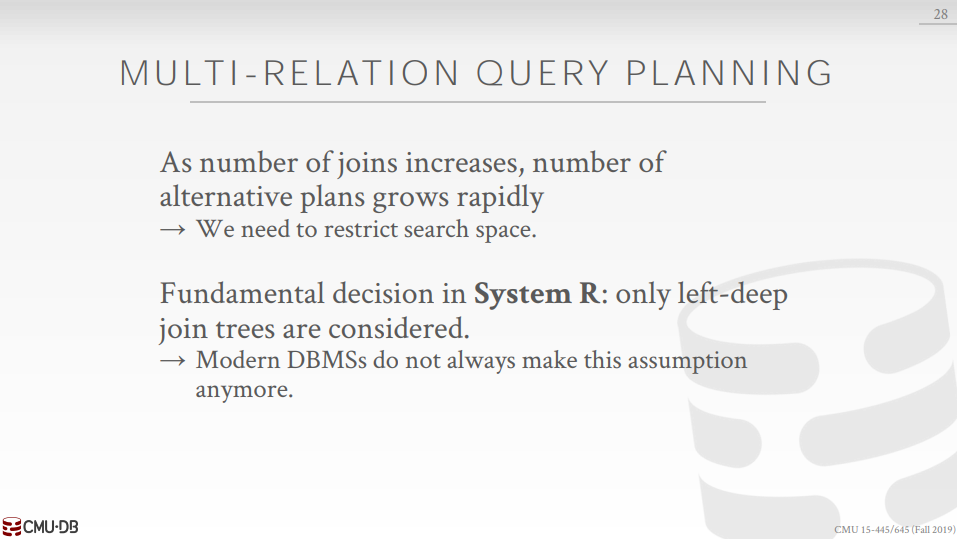 28

MULTI-RELATION QUERY PLANNING

As number of joins increases, number of alternative plans grows rapidly
→ We need to restrict search space.

Fundamental decision in **System R**: only left-deep join trees are considered.
→ Modern DBMSs do not always make this assumption anymore.

CMU·DB

CMU 15-445/645 (Fall 2019)